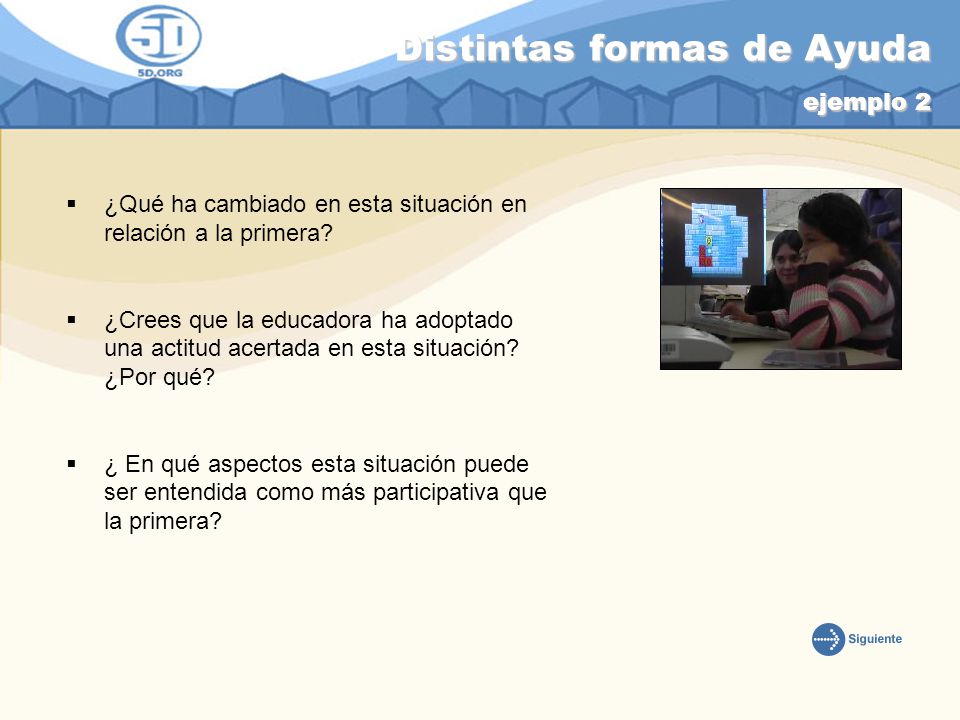 5D
5D.ORG

Distintas formas de Ayuda
ejemplo 2

▪ ¿Qué ha cambiado en esta situación en relación a la primera?

▪ ¿Crees que la educadora ha adoptado una actitud acertada en esta situación? ¿Por qué?

▪ ¿ En qué aspectos esta situación puede ser entendida como más participativa que la primera?

Siguiente